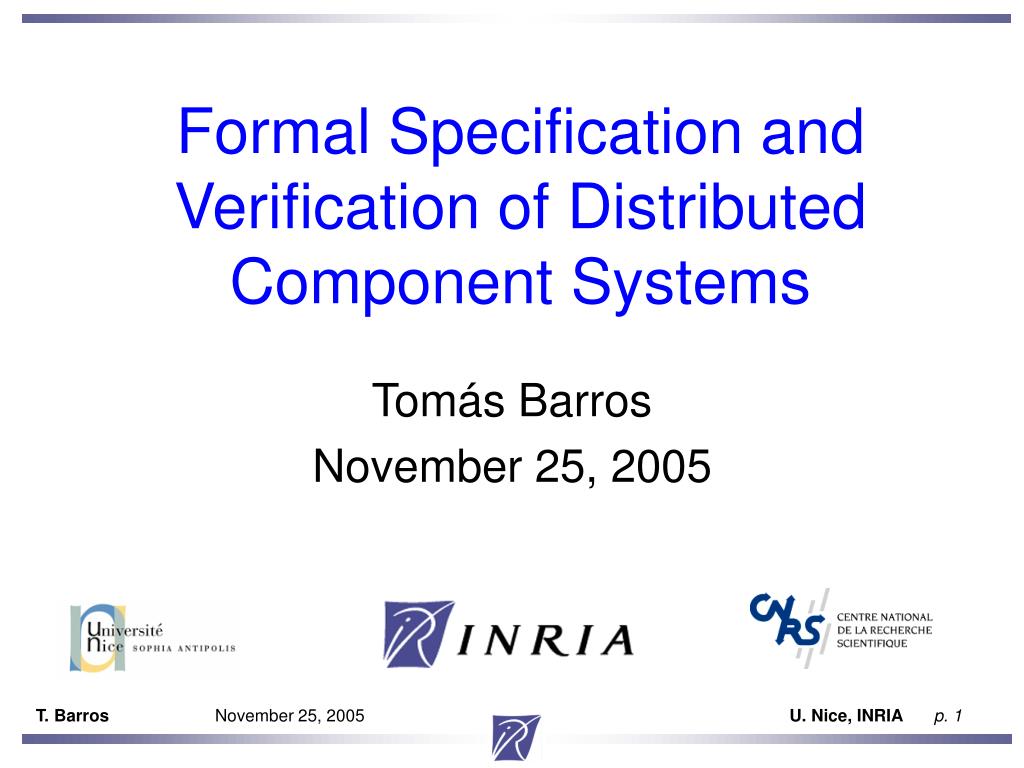 Formal Specification and Verification of Distributed Component Systems

Tomás Barros

November 25, 2005

Université Nice SOPHIA ANTIPOLIS

INRIA

CNRS CENTRE NATIONAL DE LA RECHERCHE SCIENTIFIQUE

T. Barros November 25, 2005 U. Nice, INRIA p. 1